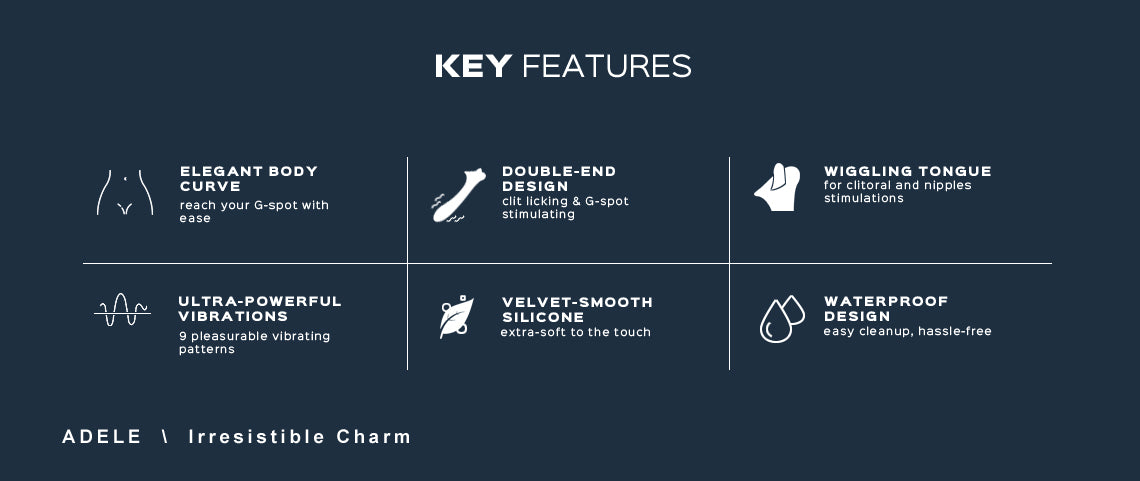 KEY FEATURES

ELEGANT BODY CURVE
reach your G-spot with ease

DOUBLE-END DESIGN
clit licking & G-spot stimulating

WIGGLING TONGUE
for clitoral and nipples stimulations

ULTRA-POWERFUL VIBRATIONS
9 pleasurable vibrating patterns

VELVET-SMOOTH SILICONE
extra-soft to the touch

WATERPROOF DESIGN
easy cleanup, hassle-free

ADELE \ Irresistible Charm